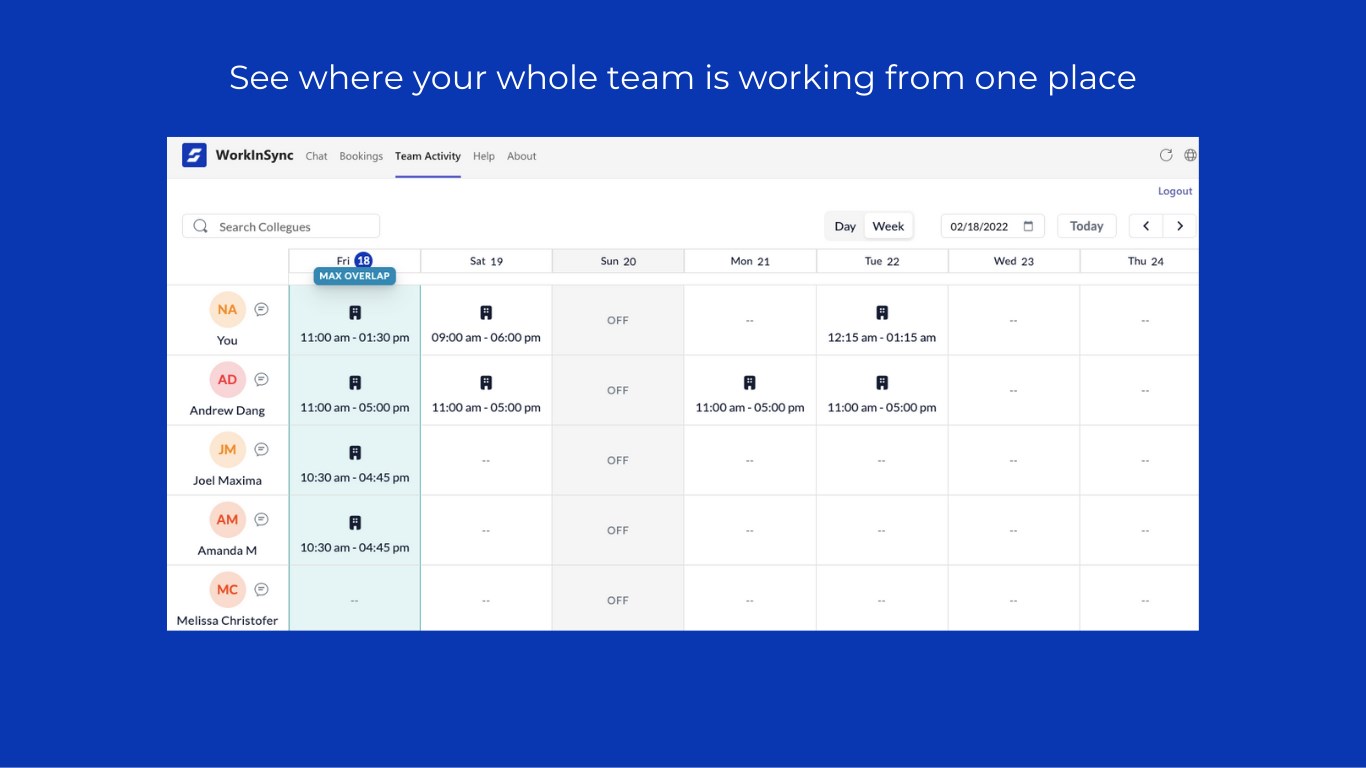 See where your whole team is working from one place

WorkInSync Chat Bookings Team Activity Help About

Logout

Search Collegues

Day Week 02/18/2022 Today

| | Fri 18 MAX OVERLAP | Sat 19 | Sun 20 | Mon 21 | Tue 22 | Wed 23 | Thu 24 |
|---|---|---|---|---|---|---|---|
| NA You | 11:00 am - 01:30 pm | 09:00 am - 06:00 pm | OFF | -- | 12:15 am - 01:15 am | -- | -- |
| AD Andrew Dang | 11:00 am - 05:00 pm | 11:00 am - 05:00 pm | OFF | 11:00 am - 05:00 pm | 11:00 am - 05:00 pm | -- | -- |
| JM Joel Maxima | 10:30 am - 04:45 pm | -- | OFF | -- | -- | -- | -- |
| AM Amanda M | 10:30 am - 04:45 pm | -- | OFF | -- | -- | -- | -- |
| MC Melissa Christofer | -- | -- | OFF | -- | -- | -- | -- |